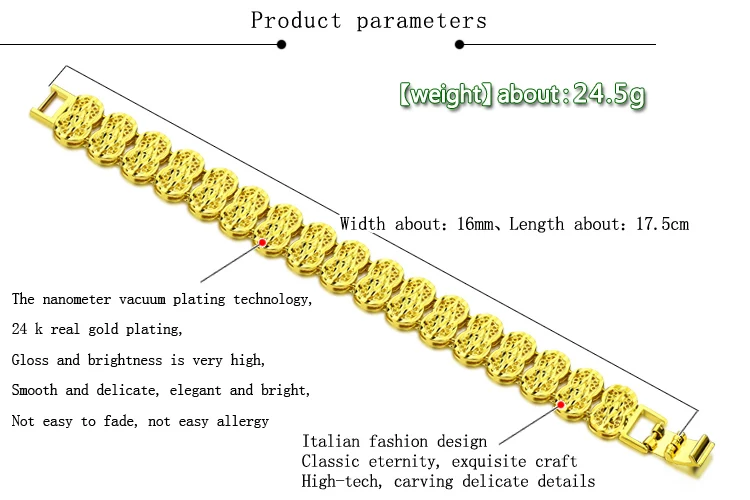 Product parameters

【weight】about:24.5g

Width about: 16mm、Length about: 17.5cm

The nanometer vacuum plating technology,

24 k real gold plating,

Gloss and brightness is very high,

Smooth and delicate, elegant and bright,

Not easy to fade, not easy allergy

Italian fashion design
Classic eternity, exquisite craft
High-tech, carving delicate details